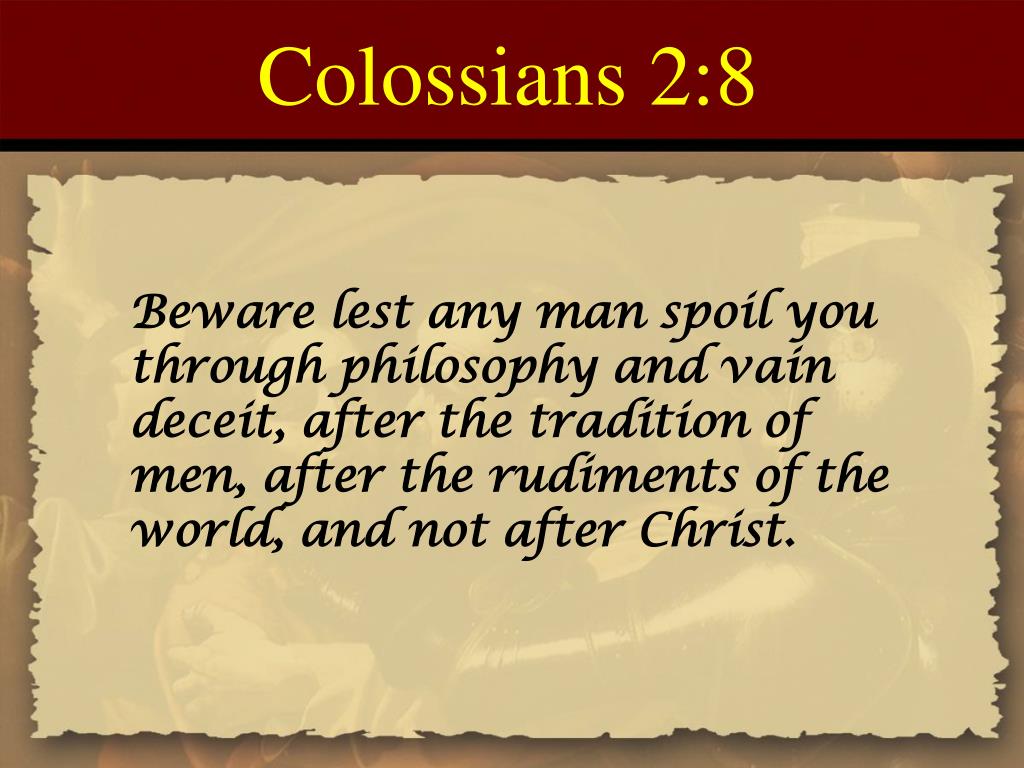 Colossians 2:8

Beware lest any man spoil you through philosophy and vain deceit, after the tradition of men, after the rudiments of the world, and not after Christ.